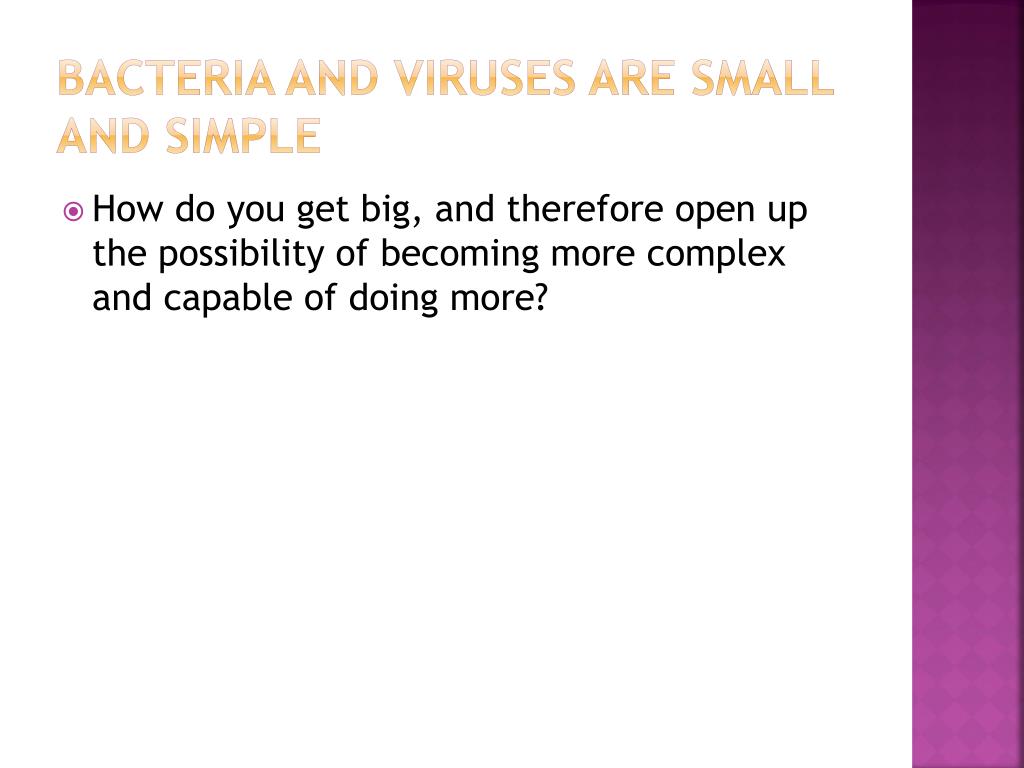 BACTERIA AND VIRUSES ARE SMALL AND SIMPLE

How do you get big, and therefore open up the possibility of becoming more complex and capable of doing more?